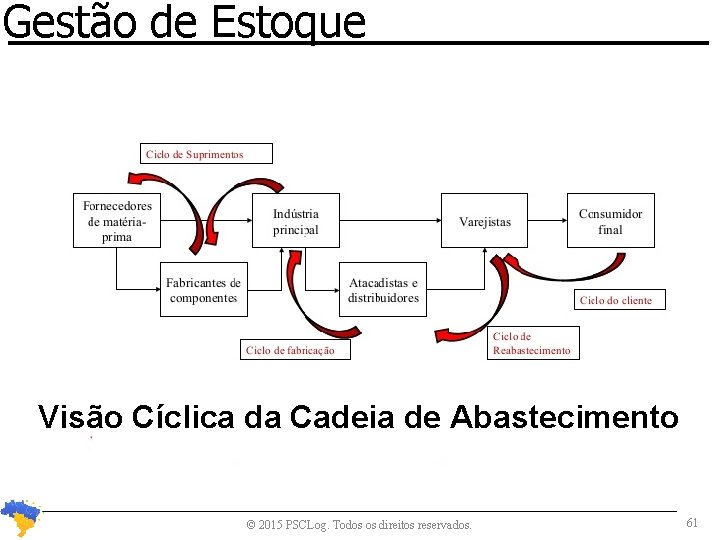 Gestão de Estoque

Ciclo de Suprimentos

Fornecedores de matéria-prima

Indústria principal

Varejistas

Consumidor final

Fabricantes de componentes

Atacadistas e distribuidores

Ciclo do cliente

Ciclo de fabricação

Ciclo de Reabastecimento

Visão Cíclica da Cadeia de Abastecimento

© 2015 PSCLog. Todos os direitos reservados.

61